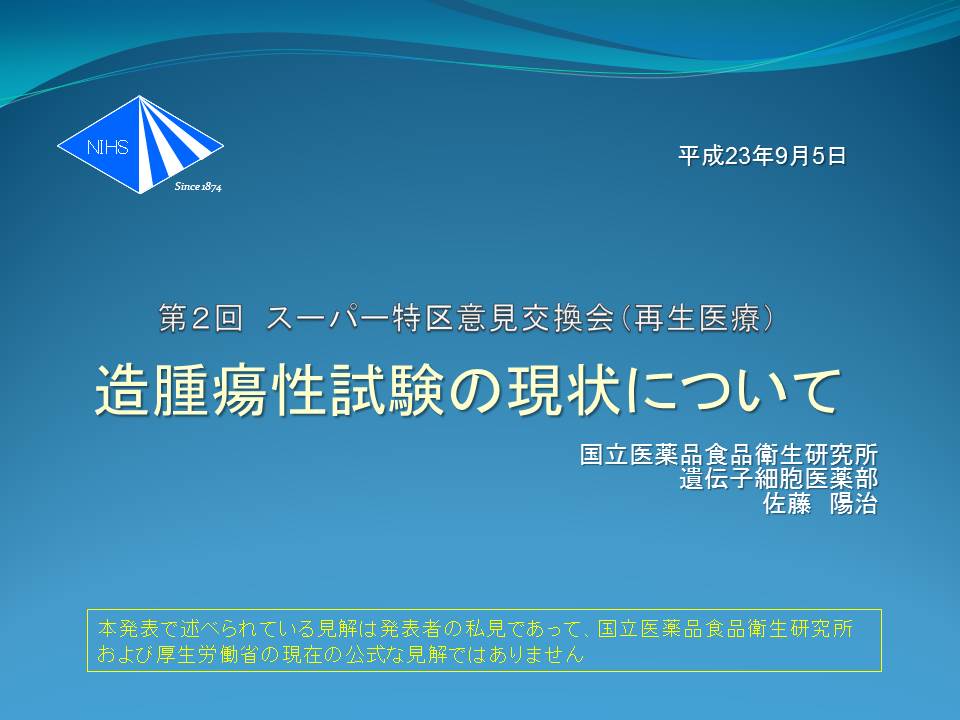 NIHS
Since 1874

平成23年9月5日

第2回 スーパー特区意見交換会（再生医療）

造腫瘍性試験の現状について

国立医薬品食品衛生研究所
遺伝子細胞医薬部
佐藤 陽治

本発表で述べられている見解は発表者の私見であって、国立医薬品食品衛生研究所および厚生労働省の現在の公式な見解ではありません